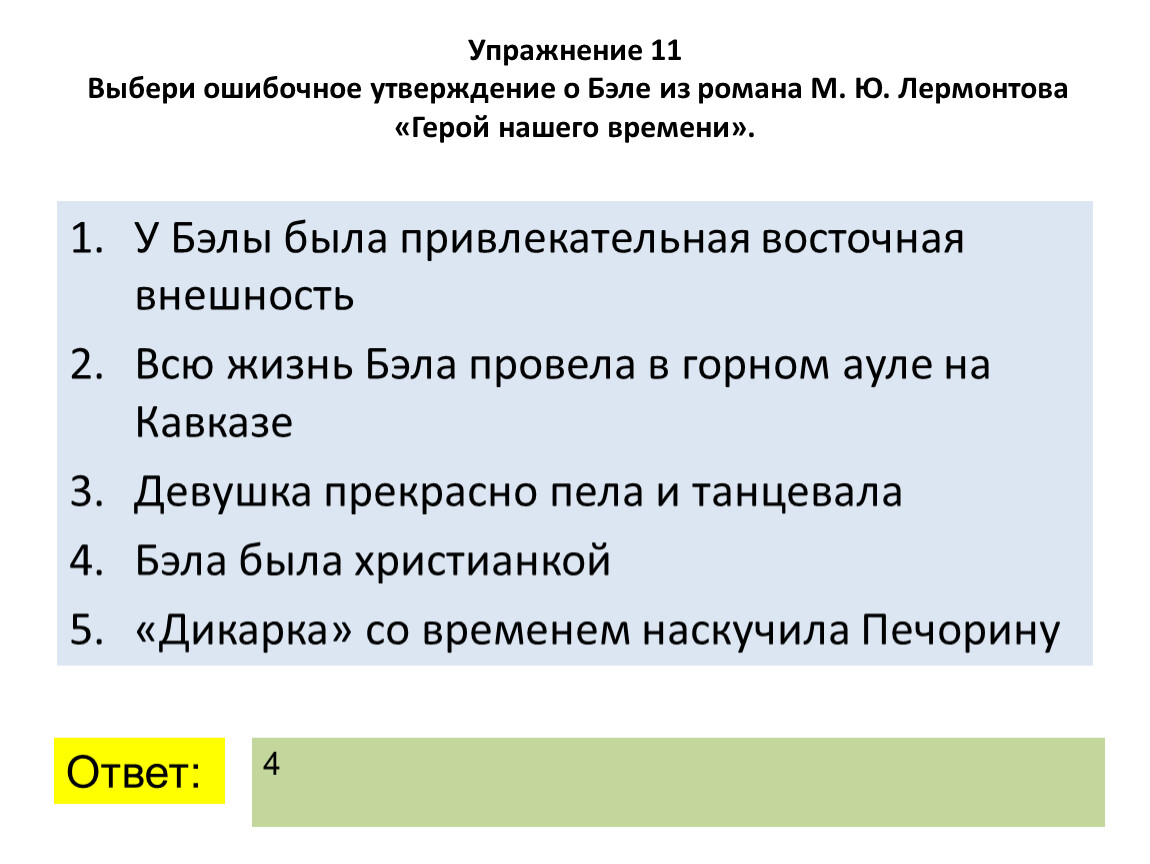 Упражнение 11
Выбери ошибочное утверждение о Бэле из романа М. Ю. Лермонтова «Герой нашего времени».

1. У Бэлы была привлекательная восточная внешность
2. Всю жизнь Бэла провела в горном ауле на Кавказе
3. Девушка прекрасно пела и танцевала
4. Бэла была христианкой
5. «Дикарка» со временем наскучила Печорину

Ответ:

4